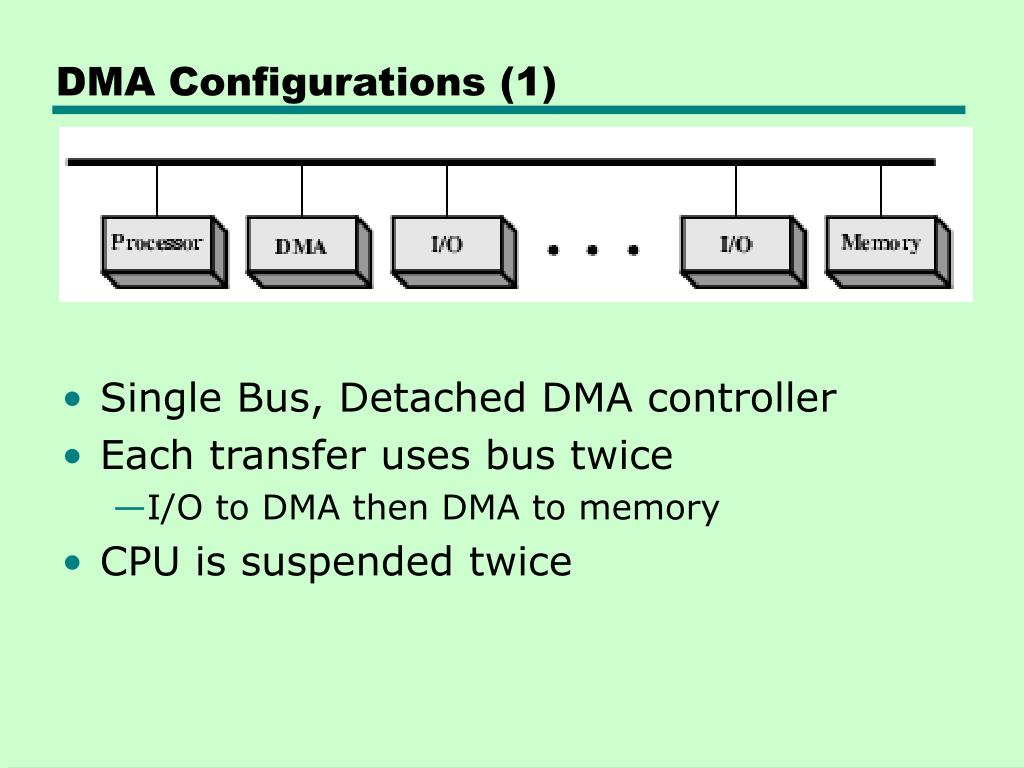 DMA Configurations (1)

Processor DMA I/O • • • I/O Memory

• Single Bus, Detached DMA controller
• Each transfer uses bus twice
—I/O to DMA then DMA to memory
• CPU is suspended twice